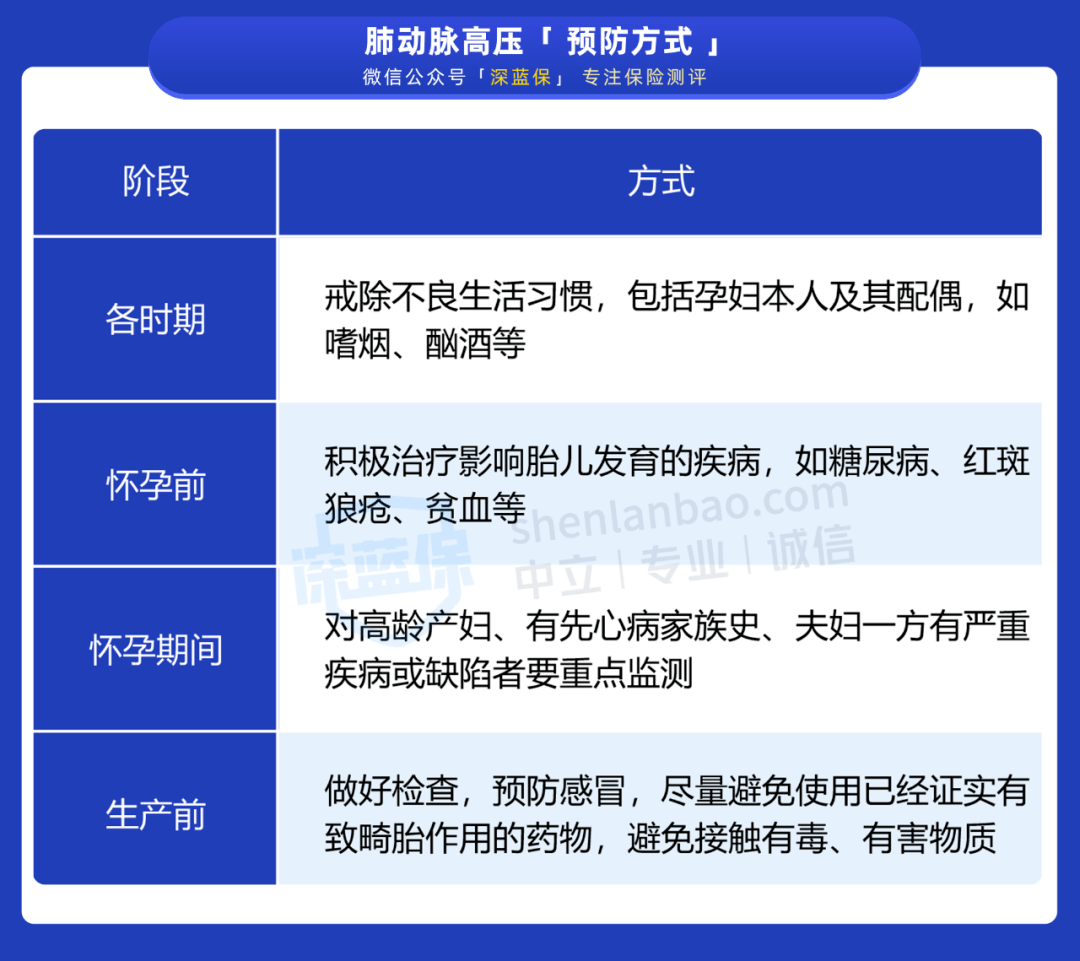 肺动脉高压「 预防方式 」
微信公众号「深蓝保」 专注保险测评

| 阶段 | 方式 |
|---|---|
| 各时期 | 戒除不良生活习惯，包括孕妇本人及其配偶，如嗜烟、酗酒等 |
| 怀孕前 | 积极治疗影响胎儿发育的疾病，如糖尿病、红斑狼疮、贫血等 |
| 怀孕期间 | 对高龄产妇、有先心病家族史、夫妇一方有严重疾病或缺陷者要重点监测 |
| 生产前 | 做好检查，预防感冒，尽量避免使用已经证实有致畸胎作用的药物，避免接触有毒、有害物质 |

深蓝保 shenlanbao.com 中立 | 专业 | 诚信